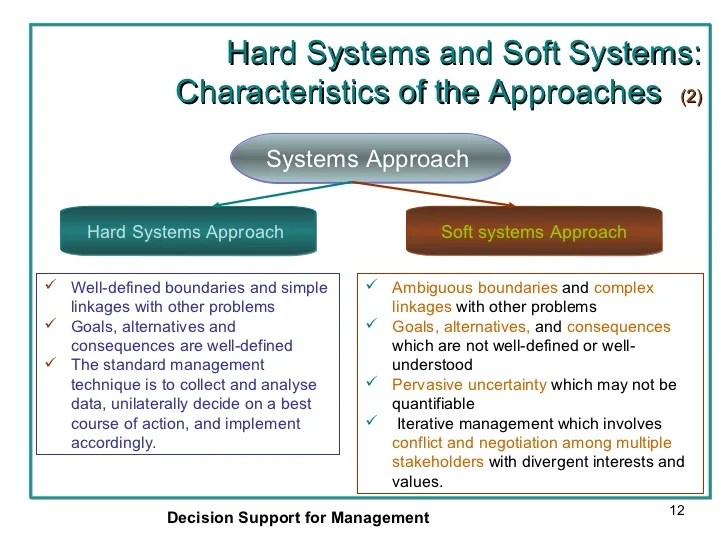 Hard Systems and Soft Systems: Characteristics of the Approaches (2)

Systems Approach

Hard Systems Approach

Soft systems Approach

✓ Well-defined boundaries and simple linkages with other problems
✓ Goals, alternatives and consequences are well-defined
✓ The standard management technique is to collect and analyse data, unilaterally decide on a best course of action, and implement accordingly.

✓ Ambiguous boundaries and complex linkages with other problems
✓ Goals, alternatives, and consequences which are not well-defined or well-understood
✓ Pervasive uncertainty which may not be quantifiable
✓ Iterative management which involves conflict and negotiation among multiple stakeholders with divergent interests and values.

Decision Support for Management

12